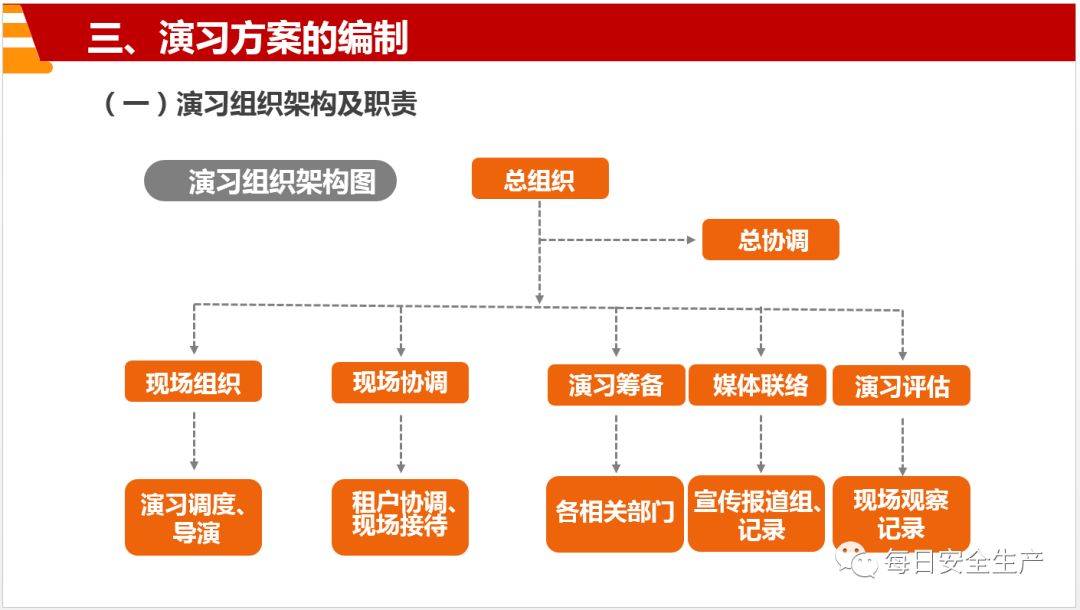 三、演习方案的编制

（一）演习组织架构及职责

演习组织架构图

总组织

总协调

现场组织

现场协调

演习筹备

媒体联络

演习评估

演习调度、导演

租户协调、现场接待

各相关部门

宣传报道组、记录

现场观察记录

每日安全生产